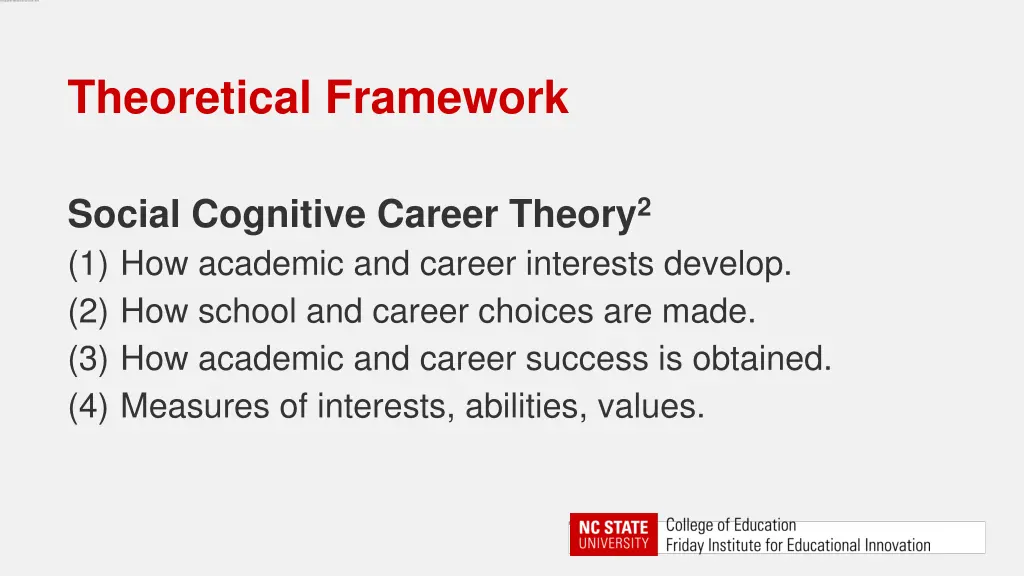 Theoretical Framework

Social Cognitive Career Theory$^2$
(1) How academic and career interests develop.
(2) How school and career choices are made.
(3) How academic and career success is obtained.
(4) Measures of interests, abilities, values.

NC STATE UNIVERSITY
College of Education
Friday Institute for Educational Innovation